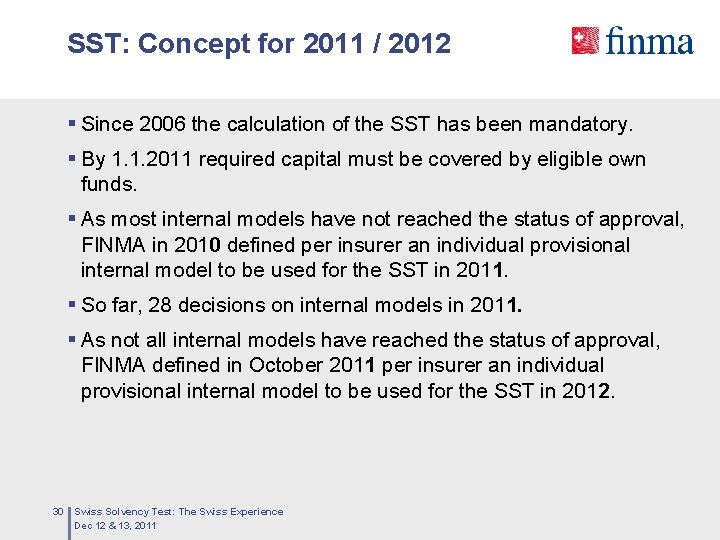 SST: Concept for 2011 / 2012

finma

▪ Since 2006 the calculation of the SST has been mandatory.

▪ By 1.1.2011 required capital must be covered by eligible own funds.

▪ As most internal models have not reached the status of approval, FINMA in 2010 defined per insurer an individual provisional internal model to be used for the SST in 2011.

▪ So far, 28 decisions on internal models in 2011.

▪ As not all internal models have reached the status of approval, FINMA defined in October 2011 per insurer an individual provisional internal model to be used for the SST in 2012.

30 Swiss Solvency Test: The Swiss Experience
Dec 12 & 13, 2011